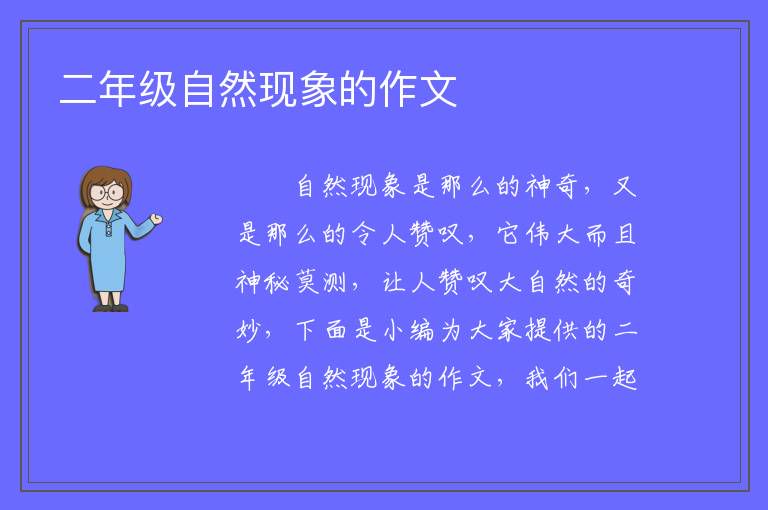 二年级自然现象的作文

自然现象是那么的神奇，又是那么的令人赞叹，它伟大而且神秘莫测，让人赞叹大自然的奇妙，下面是小编为大家提供的二年级自然现象的作文，我们一起